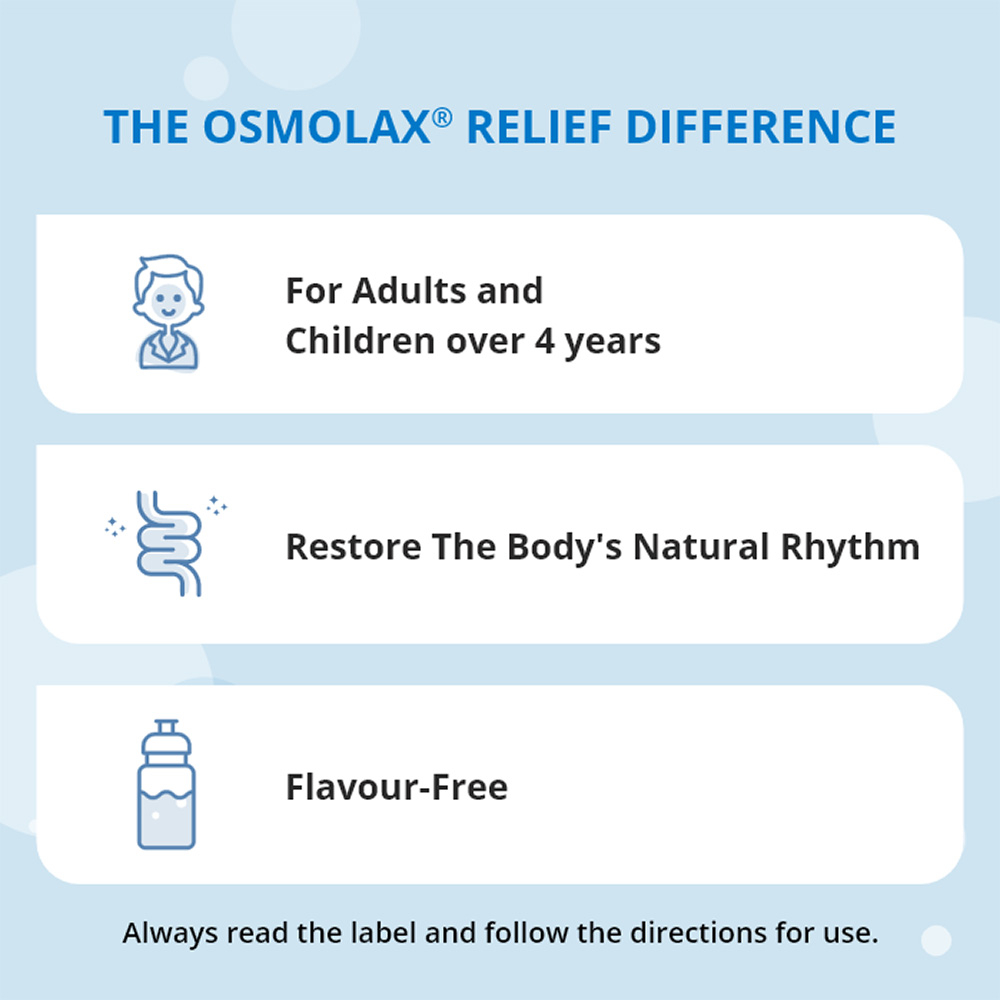 THE OSMOLAX® RELIEF DIFFERENCE

For Adults and Children over 4 years

Restore The Body's Natural Rhythm

Flavour-Free

Always read the label and follow the directions for use.